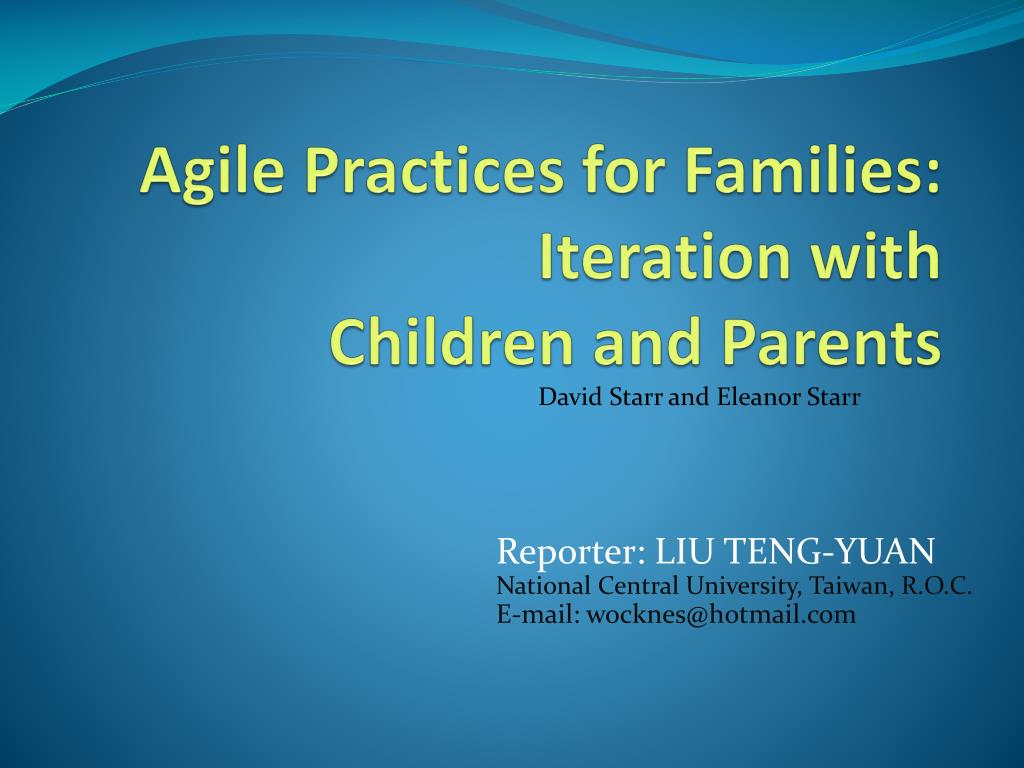 Agile Practices for Families: Iteration with Children and Parents

David Starr and Eleanor Starr

Reporter: LIU TENG-YUAN
National Central University, Taiwan, R.O.C.
E-mail: wocknes@hotmail.com